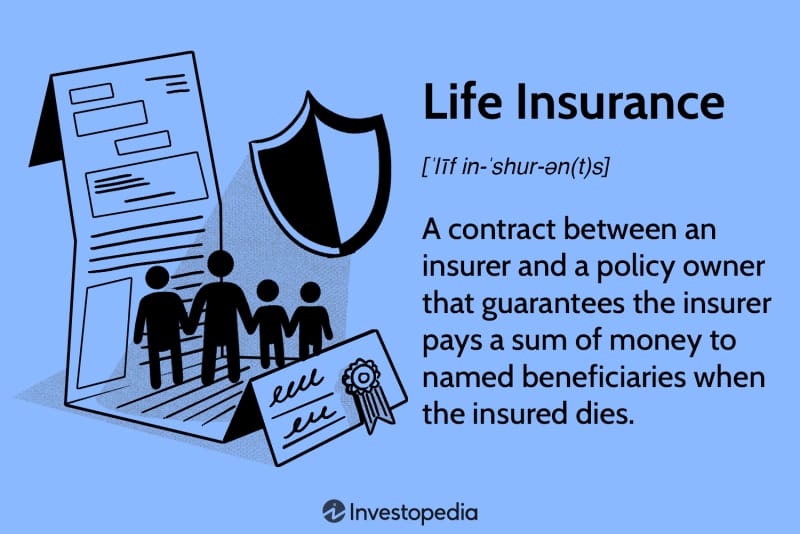 Life Insurance

[ˈlīf in-ˈshur-ən(t)s]

A contract between an insurer and a policy owner that guarantees the insurer pays a sum of money to named beneficiaries when the insured dies.

Investopedia